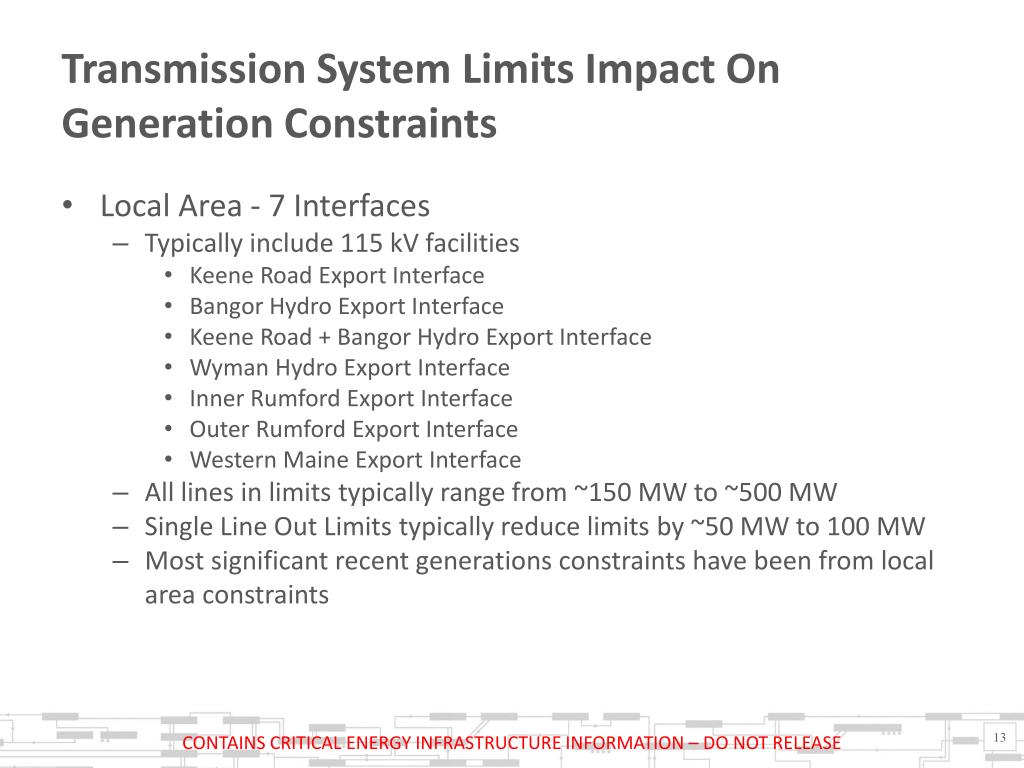 Transmission System Limits Impact On Generation Constraints

• Local Area - 7 Interfaces
– Typically include 115 kV facilities
• Keene Road Export Interface
• Bangor Hydro Export Interface
• Keene Road + Bangor Hydro Export Interface
• Wyman Hydro Export Interface
• Inner Rumford Export Interface
• Outer Rumford Export Interface
• Western Maine Export Interface
– All lines in limits typically range from ~150 MW to ~500 MW
– Single Line Out Limits typically reduce limits by ~50 MW to 100 MW
– Most significant recent generations constraints have been from local area constraints

CONTAINS CRITICAL ENERGY INFRASTRUCTURE INFORMATION – DO NOT RELEASE

13